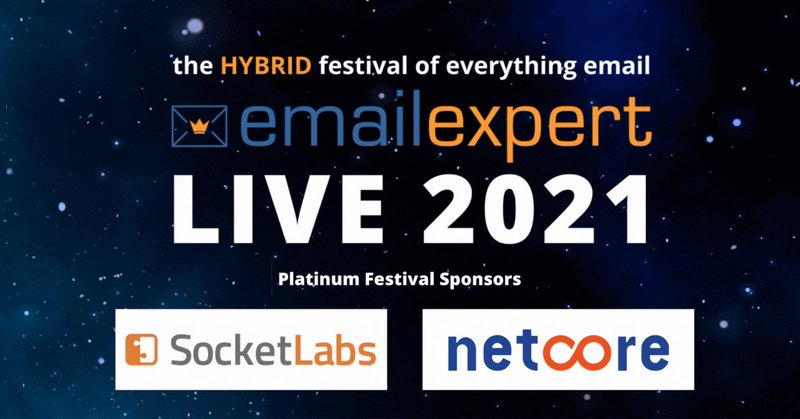 the HYBRID festival of everything email

emailexpert

LIVE 2021

Platinum Festival Sponsors

SocketLabs

netcore